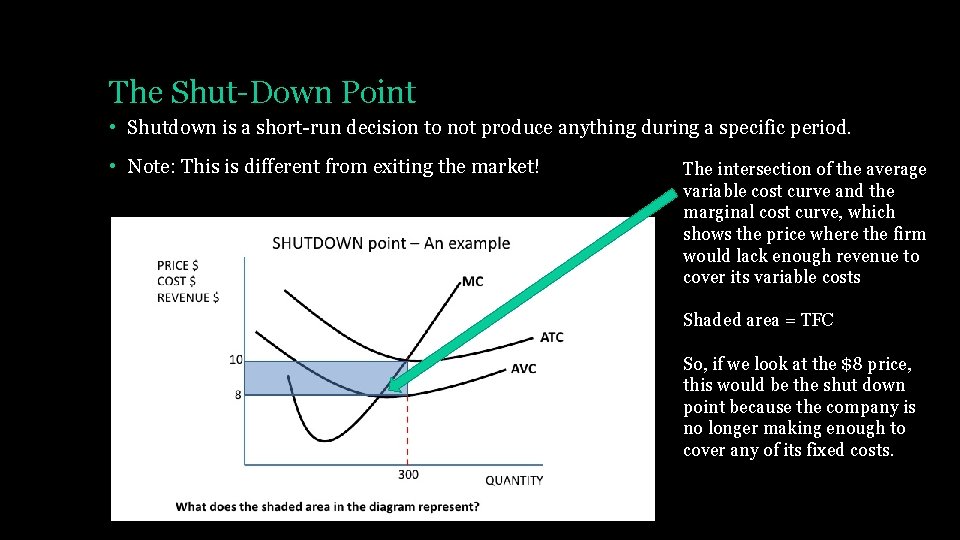 The Shut-Down Point

• Shutdown is a short-run decision to not produce anything during a specific period.

• Note: This is different from exiting the market!

SHUTDOWN point – An example

PRICE $
COST $
REVENUE $

MC

ATC

AVC

10

8

300

QUANTITY

What does the shaded area in the diagram represent?

The intersection of the average variable cost curve and the marginal cost curve, which shows the price where the firm would lack enough revenue to cover its variable costs

Shaded area = TFC

So, if we look at the $8 price, this would be the shut down point because the company is no longer making enough to cover any of its fixed costs.